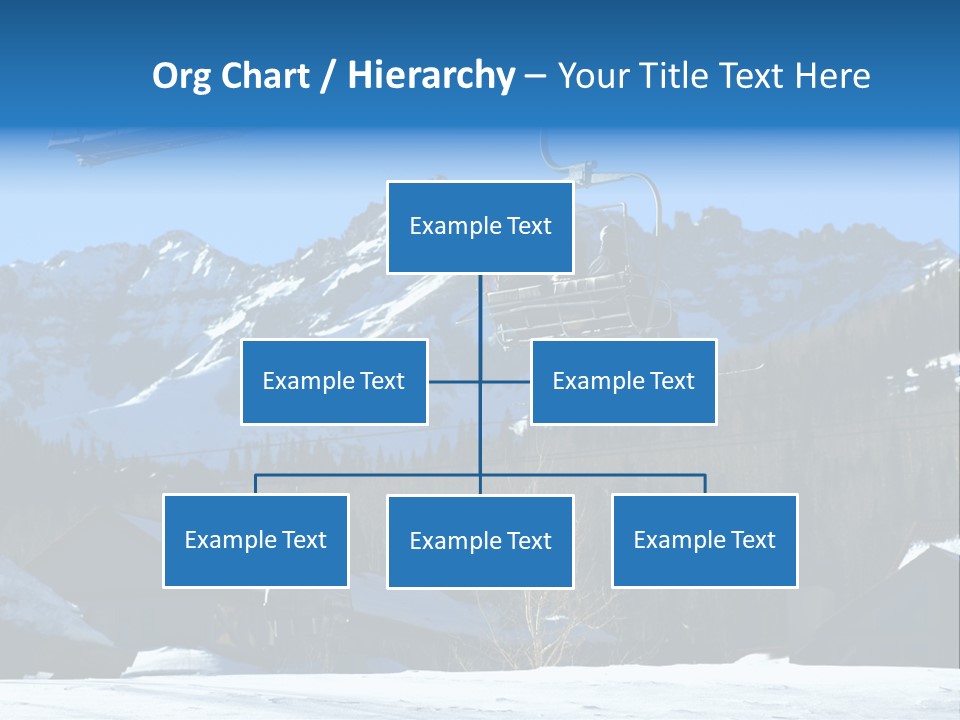 Org Chart / Hierarchy – Your Title Text Here

Example Text

Example Text

Example Text

Example Text

Example Text

Example Text